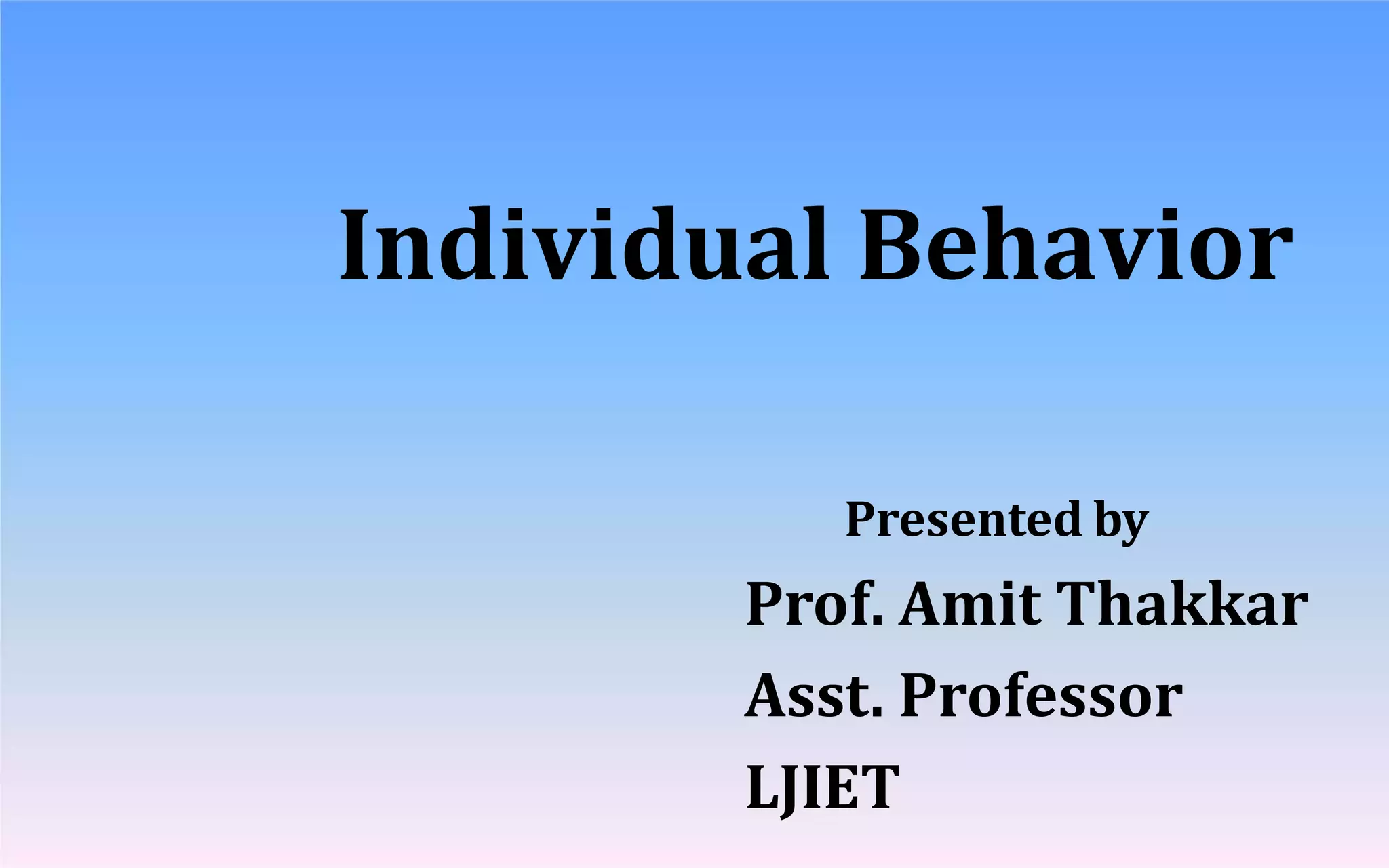 Individual Behavior

Presented by
Prof. Amit Thakkar
Asst. Professor
LJIET